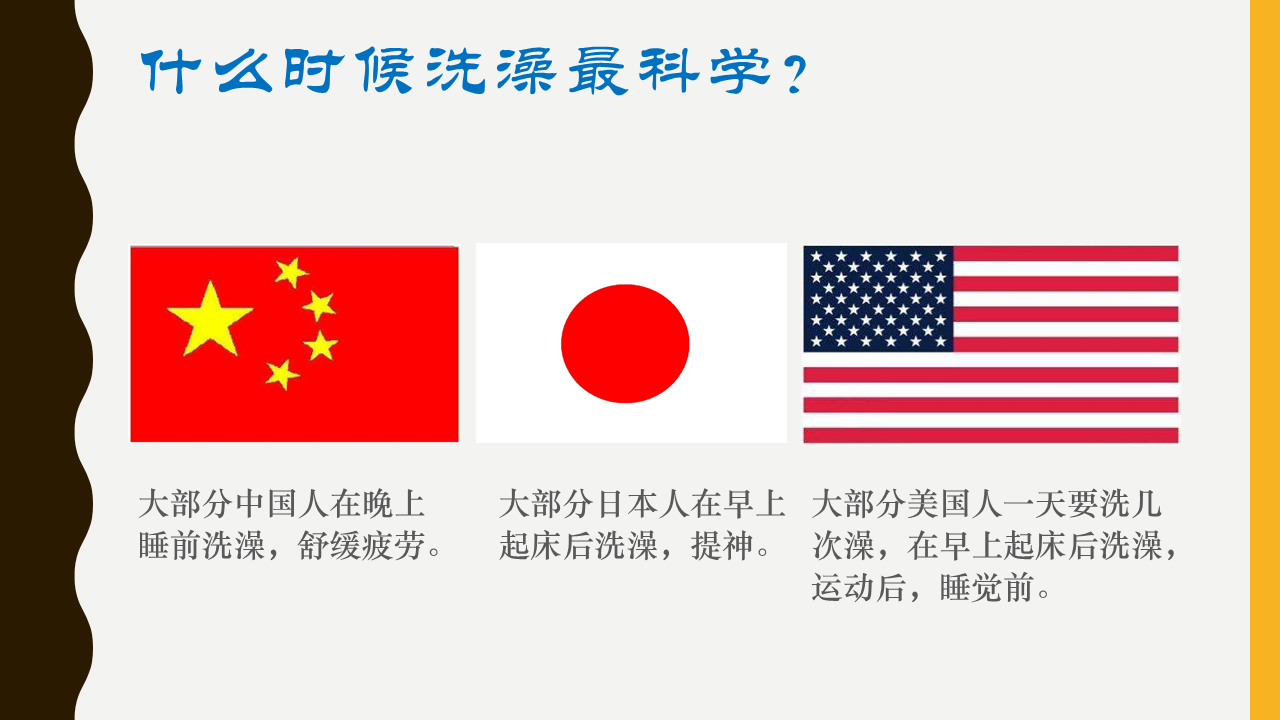 什么时候洗澡最科学？

大部分中国人在晚上睡前洗澡，舒缓疲劳。

大部分日本人在早上起床后洗澡，提神。

大部分美国人一天要洗几次澡，在早上起床后洗澡，运动后，睡觉前。